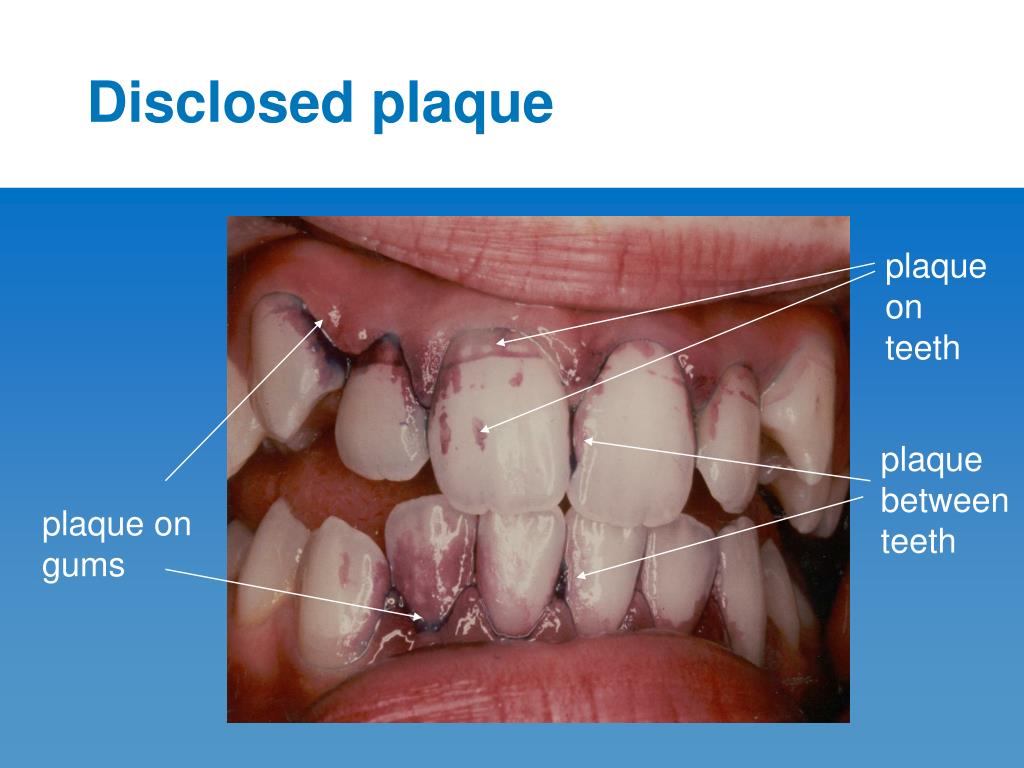 Disclosed plaque

plaque on teeth

plaque between teeth

plaque on gums